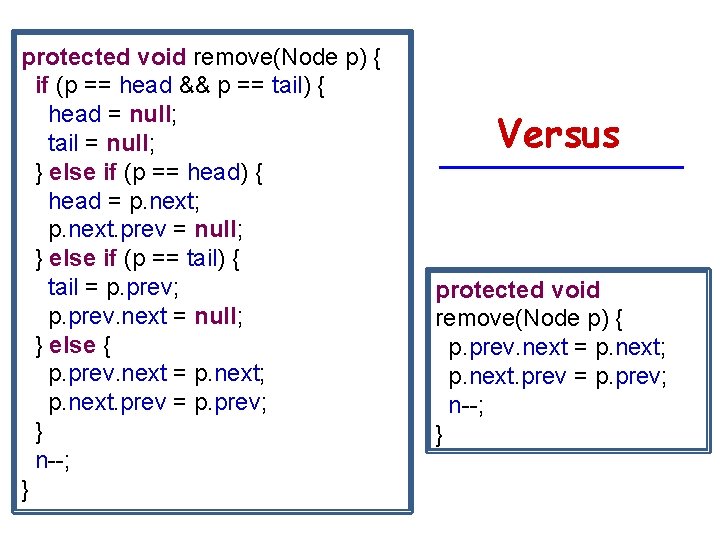 protected void remove(Node p) {
  if (p == head && p == tail) {
    head = null;
    tail = null;
  } else if (p == head) {
    head = p.next;
    p.next.prev = null;
  } else if (p == tail) {
    tail = p.prev;
    p.prev.next = null;
  } else {
    p.prev.next = p.next;
    p.next.prev = p.prev;
  }
  n--;
}

Versus

protected void
remove(Node p) {
  p.prev.next = p.next;
  p.next.prev = p.prev;
  n--;
}